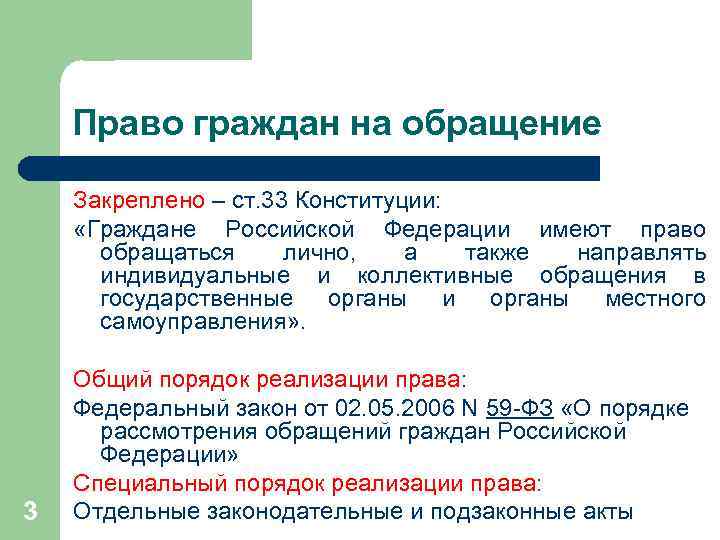 Право граждан на обращение

Закреплено – ст.33 Конституции:

«Граждане Российской Федерации имеют право обращаться лично, а также направлять индивидуальные и коллективные обращения в государственные органы и органы местного самоуправления».

Общий порядок реализации права:

Федеральный закон от 02.05.2006 N 59-ФЗ «О порядке рассмотрения обращений граждан Российской Федерации»

Специальный порядок реализации права:

Отдельные законодательные и подзаконные акты

3